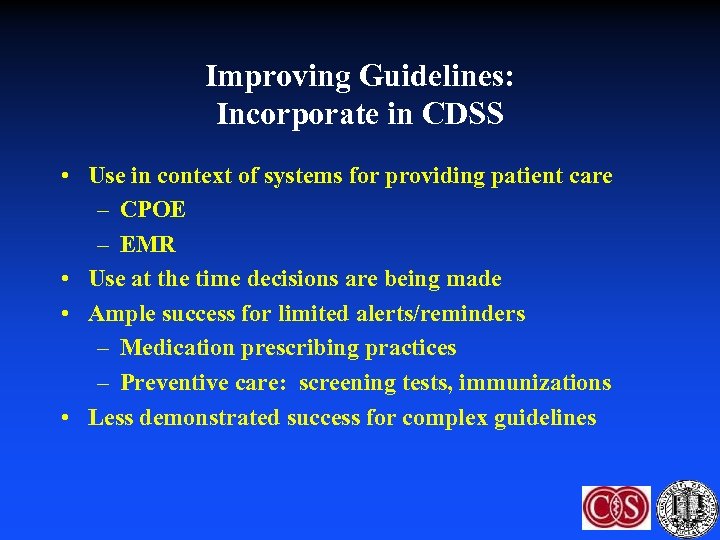 Improving Guidelines:
Incorporate in CDSS

• Use in context of systems for providing patient care
– CPOE
– EMR
• Use at the time decisions are being made
• Ample success for limited alerts/reminders
– Medication prescribing practices
– Preventive care: screening tests, immunizations
• Less demonstrated success for complex guidelines

CS